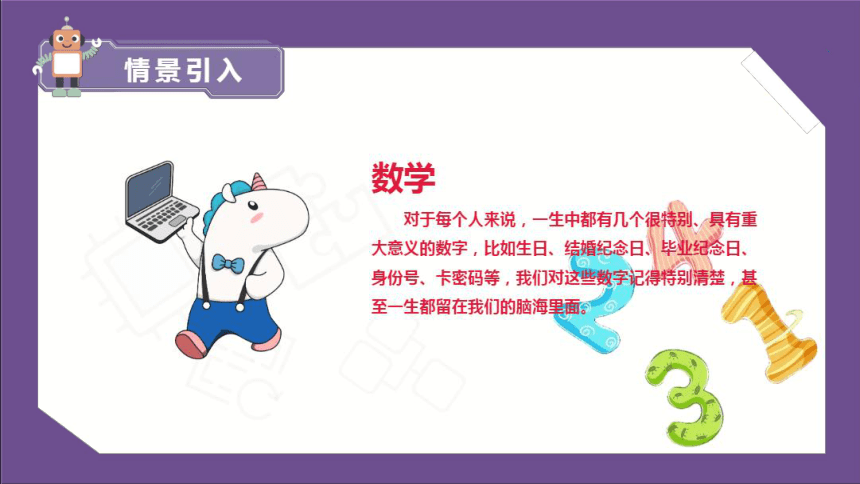 情景引入

数学

对于每个人来说，一生中都有几个很特别、具有重大意义的数字，比如生日、结婚纪念日、毕业纪念日、身份号、卡密码等，我们对这些数字记得特别清楚，甚至一生都留在我们的脑海里面。

2
4
1
3